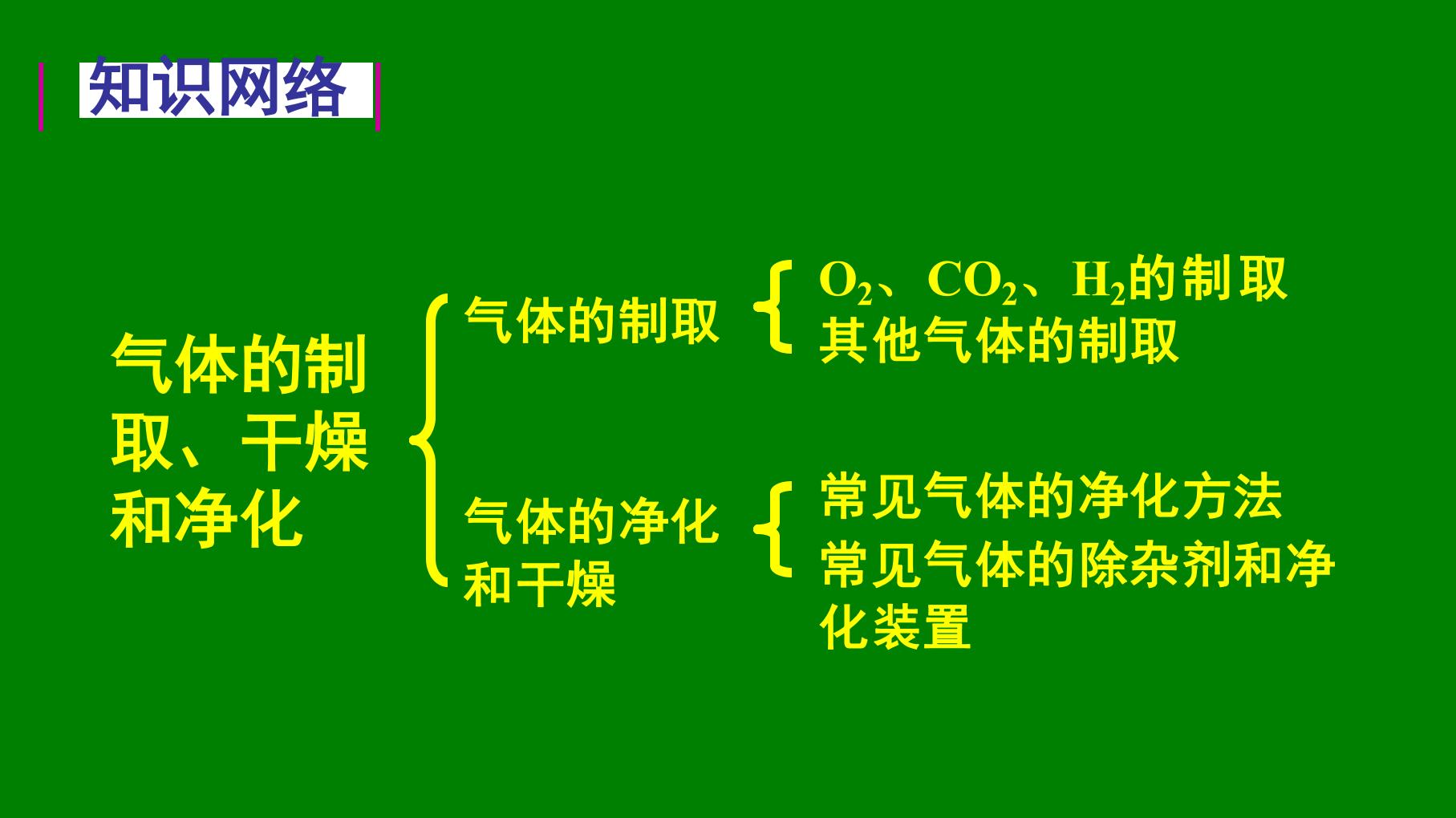 知识网络

气体的制取、干燥和净化

气体的制取

$O_2$、$CO_2$、$H_2$的制取
其他气体的制取

气体的净化和干燥

常见气体的净化方法
常见气体的除杂剂和净化装置